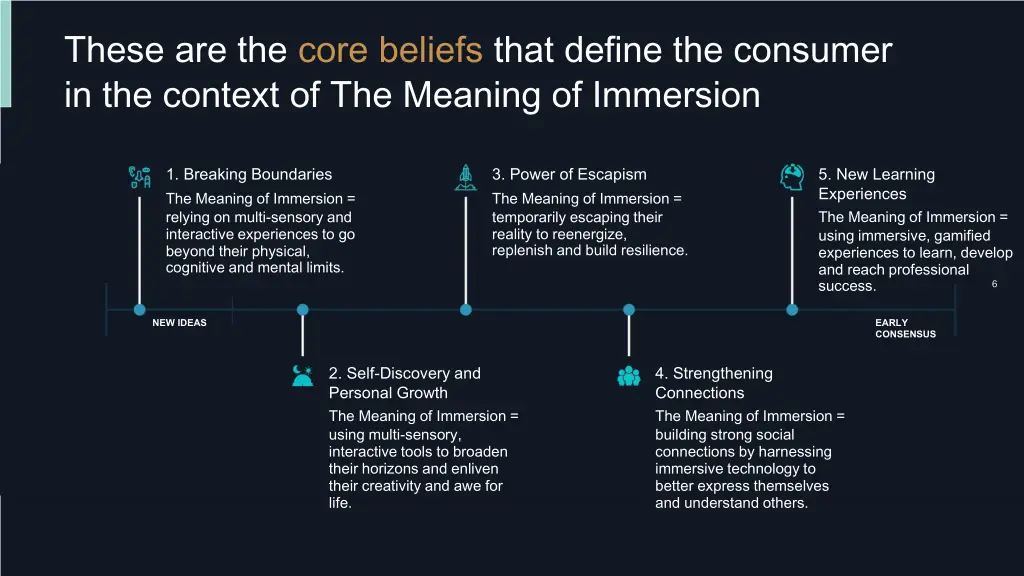 These are the core beliefs that define the consumer in the context of The Meaning of Immersion

1. Breaking Boundaries

The Meaning of Immersion = relying on multi-sensory and interactive experiences to go beyond their physical, cognitive and mental limits.

3. Power of Escapism

The Meaning of Immersion = temporarily escaping their reality to reenergize, replenish and build resilience.

5. New Learning Experiences

The Meaning of Immersion = using immersive, gamified experiences to learn, develop and reach professional success.

6

NEW IDEAS

EARLY CONSENSUS

2. Self-Discovery and Personal Growth

The Meaning of Immersion = using multi-sensory, interactive tools to broaden their horizons and enliven their creativity and awe for life.

4. Strengthening Connections

The Meaning of Immersion = building strong social connections by harnessing immersive technology to better express themselves and understand others.